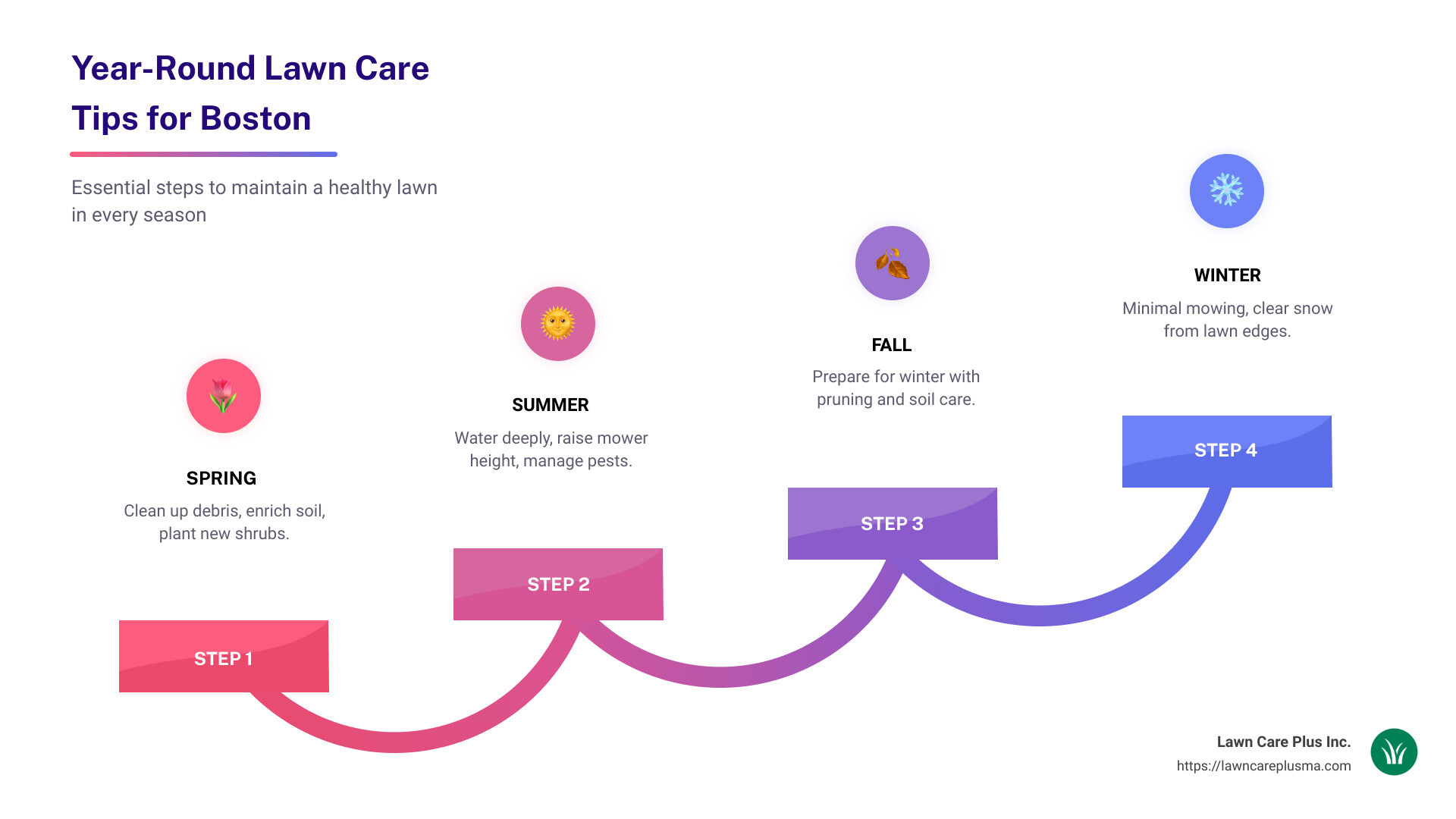 Year-Round Lawn Care Tips for Boston

Essential steps to maintain a healthy lawn in every season

SPRING

Clean up debris, enrich soil, plant new shrubs.

STEP 1

SUMMER

Water deeply, raise mower height, manage pests.

STEP 2

FALL

Prepare for winter with pruning and soil care.

STEP 3

WINTER

Minimal mowing, clear snow from lawn edges.

STEP 4

Lawn Care Plus Inc.
https://lawncareplusma.com